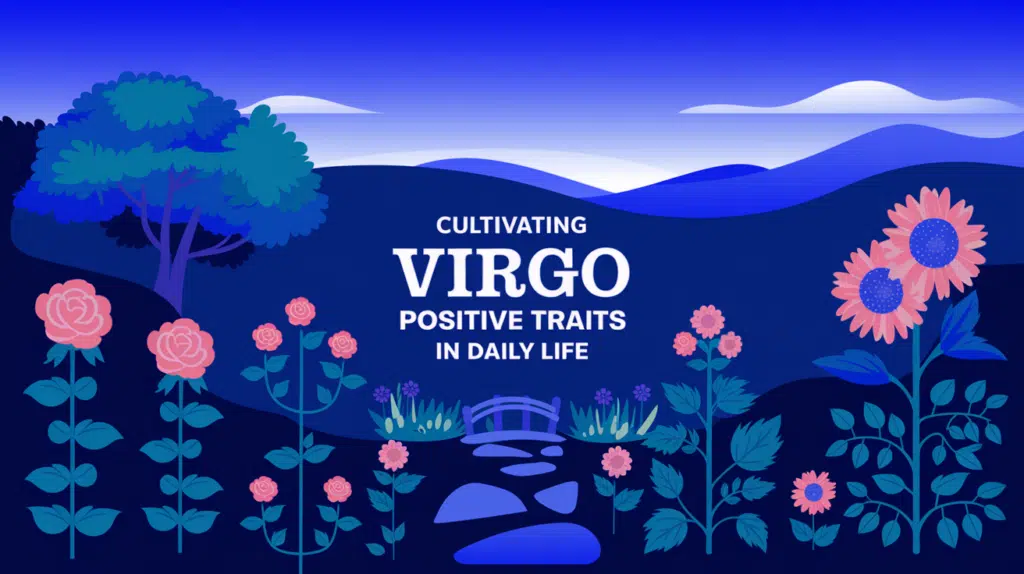 CULTIVATING
VIRGO
POSITIVE TRAITS
IN DAILY LIFE